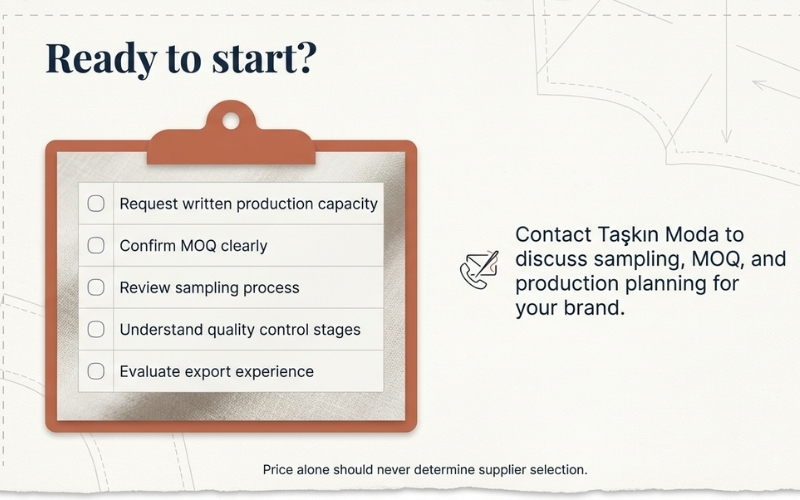 Ready to start?

Request written production capacity
Confirm MOQ clearly
Review sampling process
Understand quality control stages
Evaluate export experience

Contact Taşkın Moda to discuss sampling, MOQ, and production planning for your brand.

Price alone should never determine supplier selection.